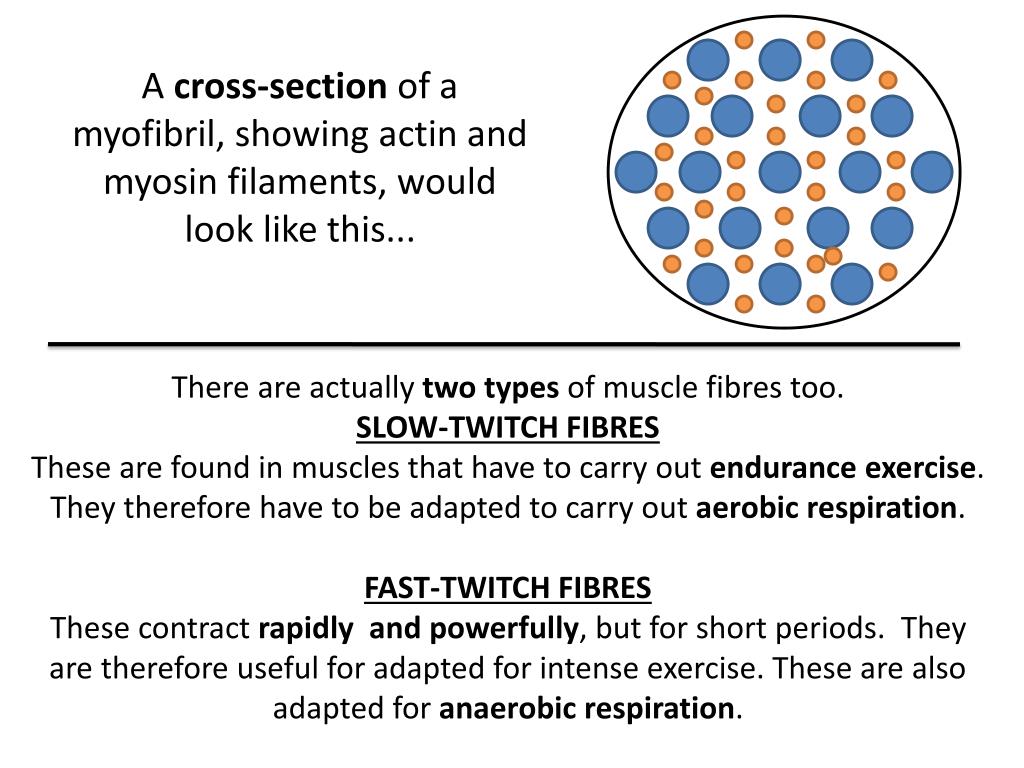 A cross-section of a myofibril, showing actin and myosin filaments, would look like this...

There are actually two types of muscle fibres too.
SLOW-TWITCH FIBRES
These are found in muscles that have to carry out endurance exercise. They therefore have to be adapted to carry out aerobic respiration.

FAST-TWITCH FIBRES
These contract rapidly and powerfully, but for short periods. They are therefore useful for adapted for intense exercise. These are also adapted for anaerobic respiration.